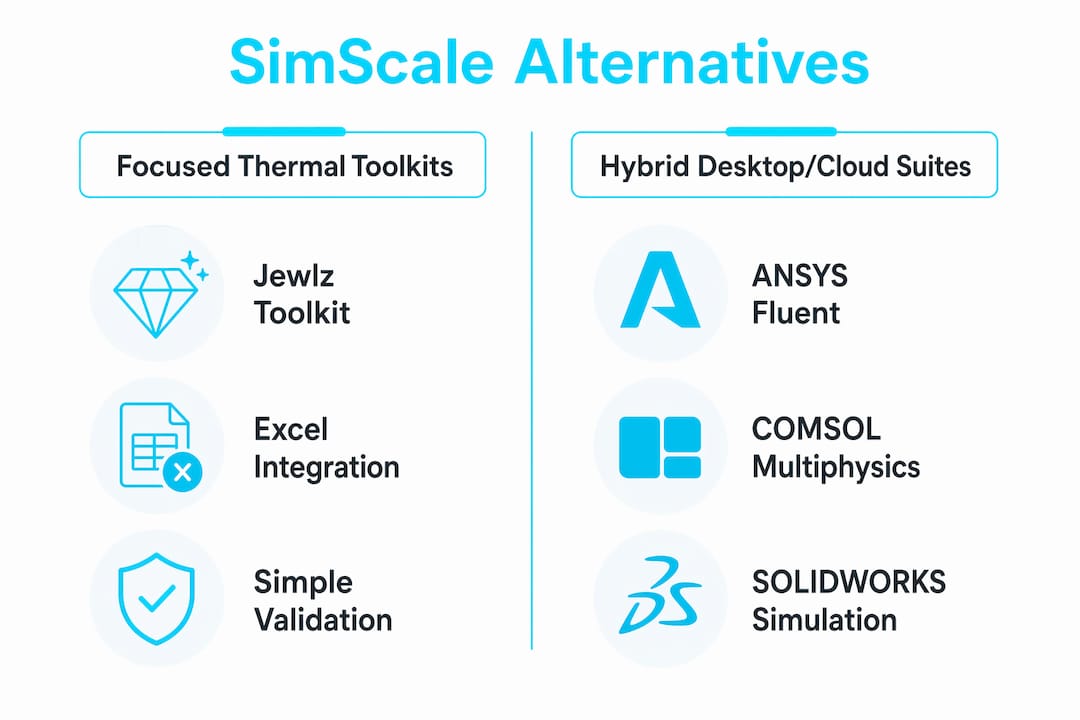 SimScale Alternatives

Focused Thermal Toolkits

Jewlz Toolkit

Excel Integration

Simple Validation

Hybrid Desktop/Cloud Suites

ANSYS Fluent

COMSOL Multiphysics

SOLIDWORKS Simulation